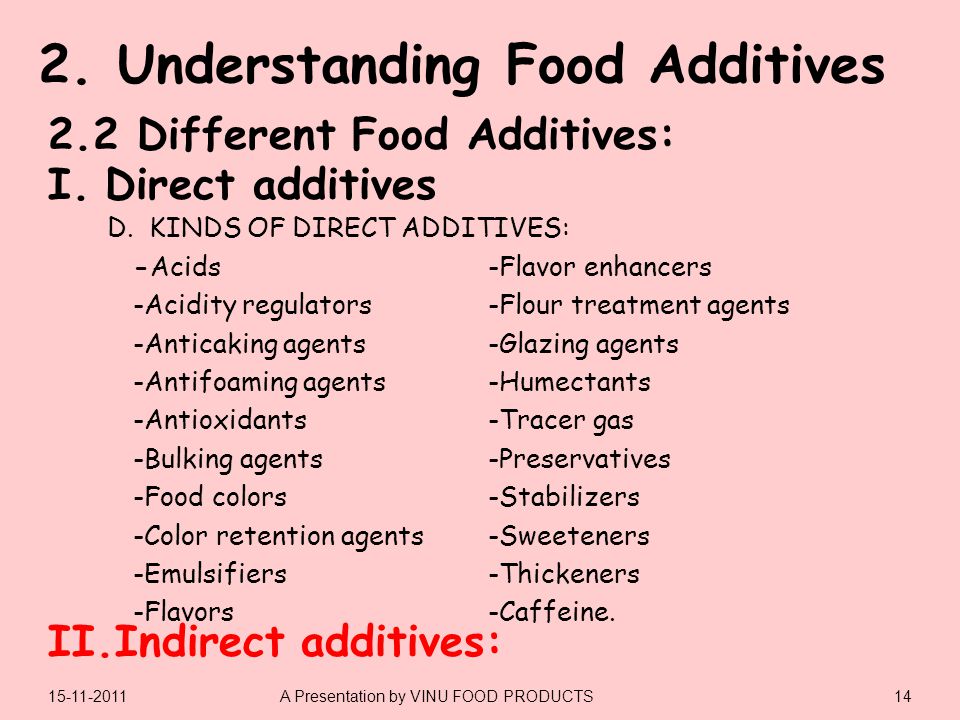 2. Understanding Food Additives

2.2 Different Food Additives:

I. Direct additives

D. KINDS OF DIRECT ADDITIVES:

-Acids
-Acidity regulators
-Anticaking agents
-Antifoaming agents
-Antioxidants
-Bulking agents
-Food colors
-Color retention agents
-Emulsifiers
-Flavors

-Flavor enhancers
-Flour treatment agents
-Glazing agents
-Humectants
-Tracer gas
-Preservatives
-Stabilizers
-Sweeteners
-Thickeners
-Caffeine.

II.Indirect additives:

15-11-2011 A Presentation by VINU FOOD PRODUCTS 14